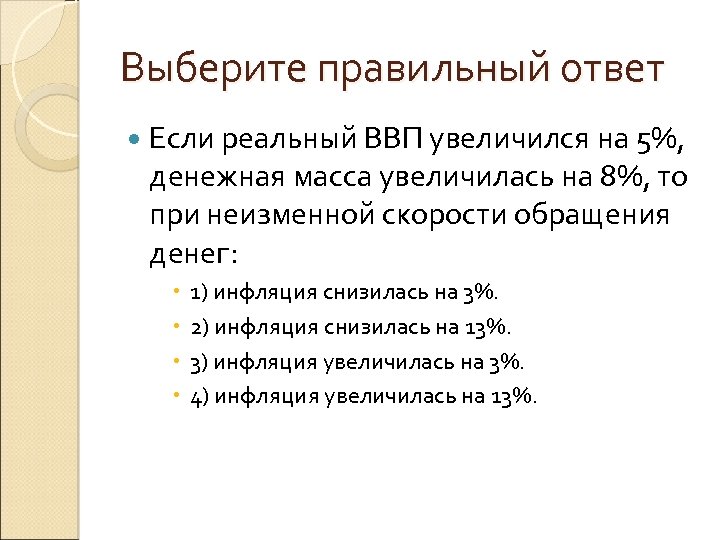 Выберите правильный ответ

Если реальный ВВП увеличился на 5%, денежная масса увеличилась на 8%, то при неизменной скорости обращения денег:

1) инфляция снизилась на 3%.

2) инфляция снизилась на 13%.

3) инфляция увеличилась на 3%.

4) инфляция увеличилась на 13%.